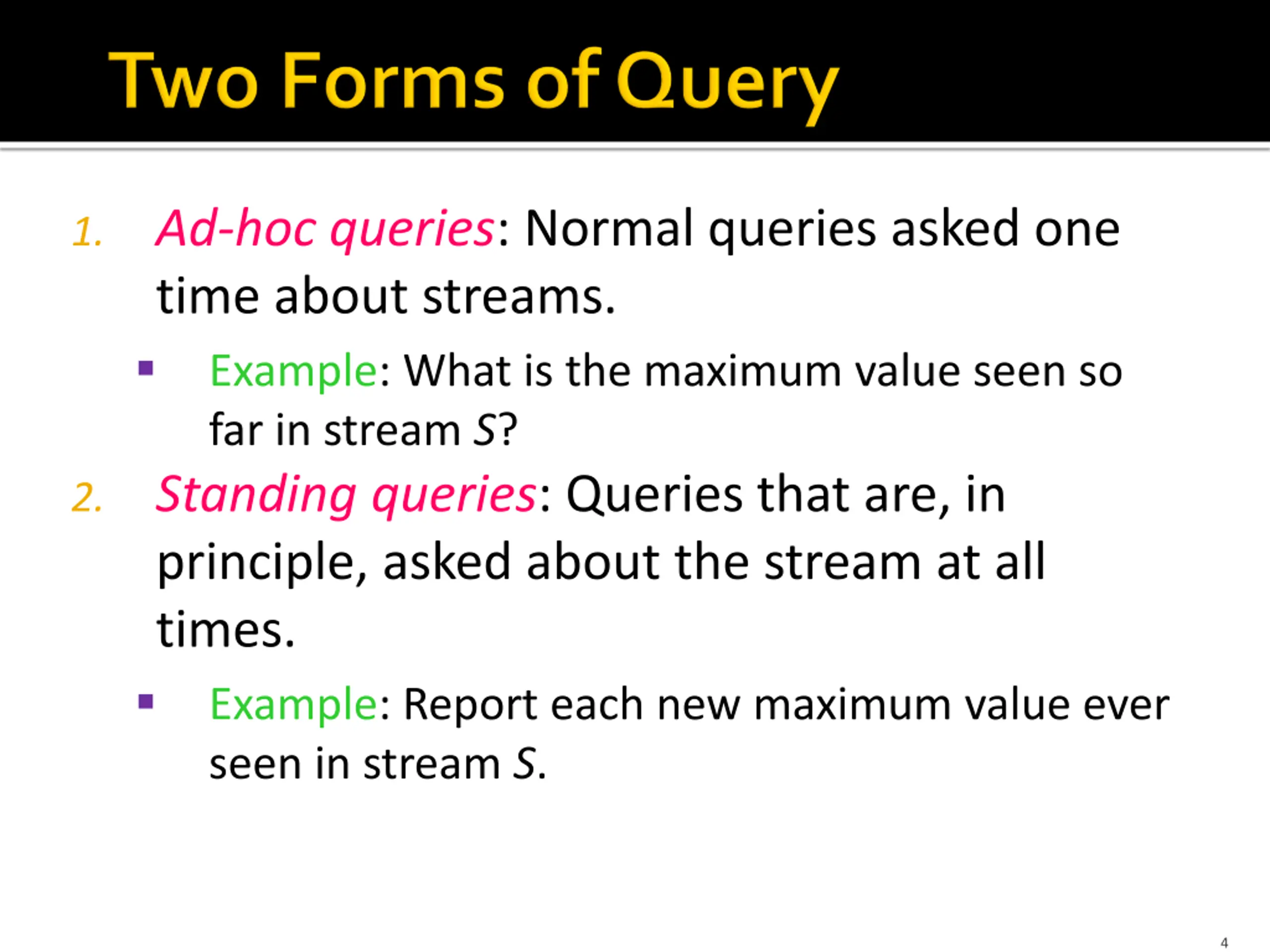 Two Forms of Query

1. Ad-hoc queries: Normal queries asked one time about streams.

▪ Example: What is the maximum value seen so far in stream S?

2. Standing queries: Queries that are, in principle, asked about the stream at all times.

▪ Example: Report each new maximum value ever seen in stream S.

4